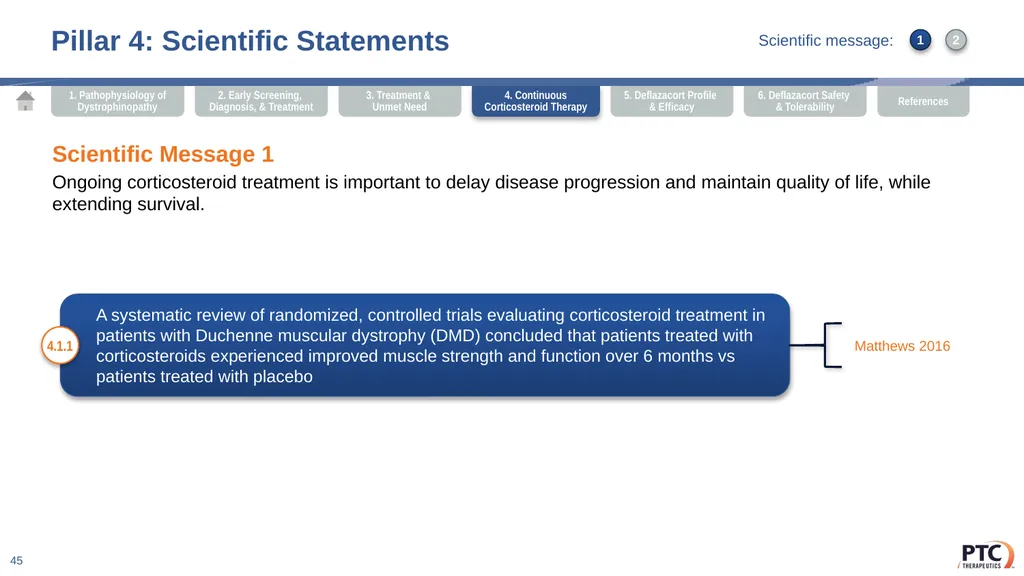 Pillar 4: Scientific Statements

Scientific message: 1 2

1. Pathophysiology of Dystrophinopathy

2. Early Screening, Diagnosis, & Treatment

3. Treatment & Unmet Need

4. Continuous Corticosteroid Therapy

5. Deflazacort Profile & Efficacy

6. Deflazacort Safety & Tolerability

References

Scientific Message 1

Ongoing corticosteroid treatment is important to delay disease progression and maintain quality of life, while extending survival.

4.1.1

A systematic review of randomized, controlled trials evaluating corticosteroid treatment in patients with Duchenne muscular dystrophy (DMD) concluded that patients treated with corticosteroids experienced improved muscle strength and function over 6 months vs patients treated with placebo

Matthews 2016

45

PTC THERAPEUTICS